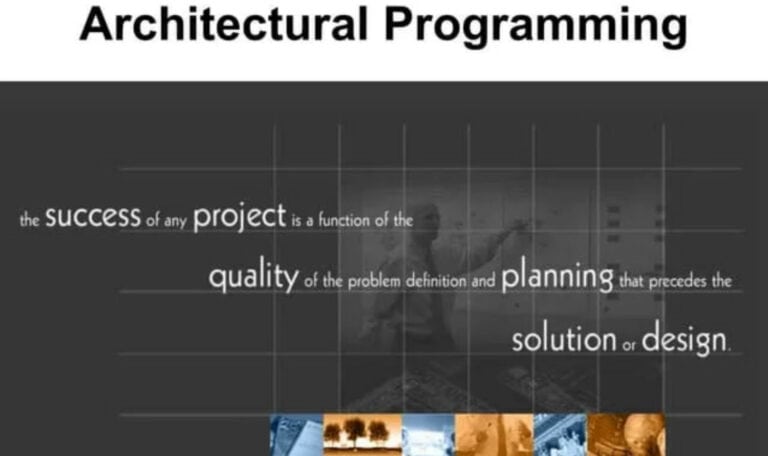 Architectural Programming

the success of any project is a function of the quality of the problem definition and planning that precedes the solution or design.